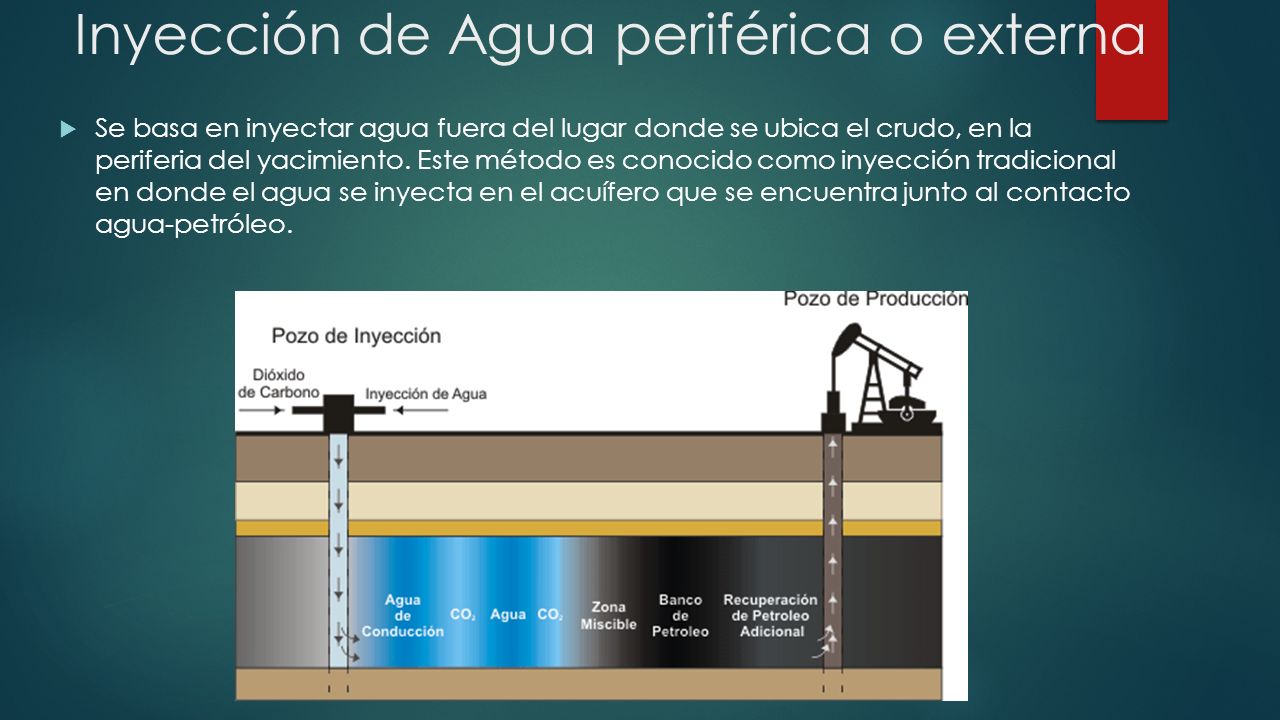 Inyección de Agua periférica o externa

Se basa en inyectar agua fuera del lugar donde se ubica el crudo, en la periferia del yacimiento. Este método es conocido como inyección tradicional en donde el agua se inyecta en el acuífero que se encuentra junto al contacto agua-petróleo.

Pozo de Producción

Pozo de Inyección

Dióxido de Carbono

Inyección de Agua

Agua de Conducción

$CO_2$

Agua

$CO_2$

Zona Miscible

Banco de Petroleo

Recuperación de Petroleo Adicional